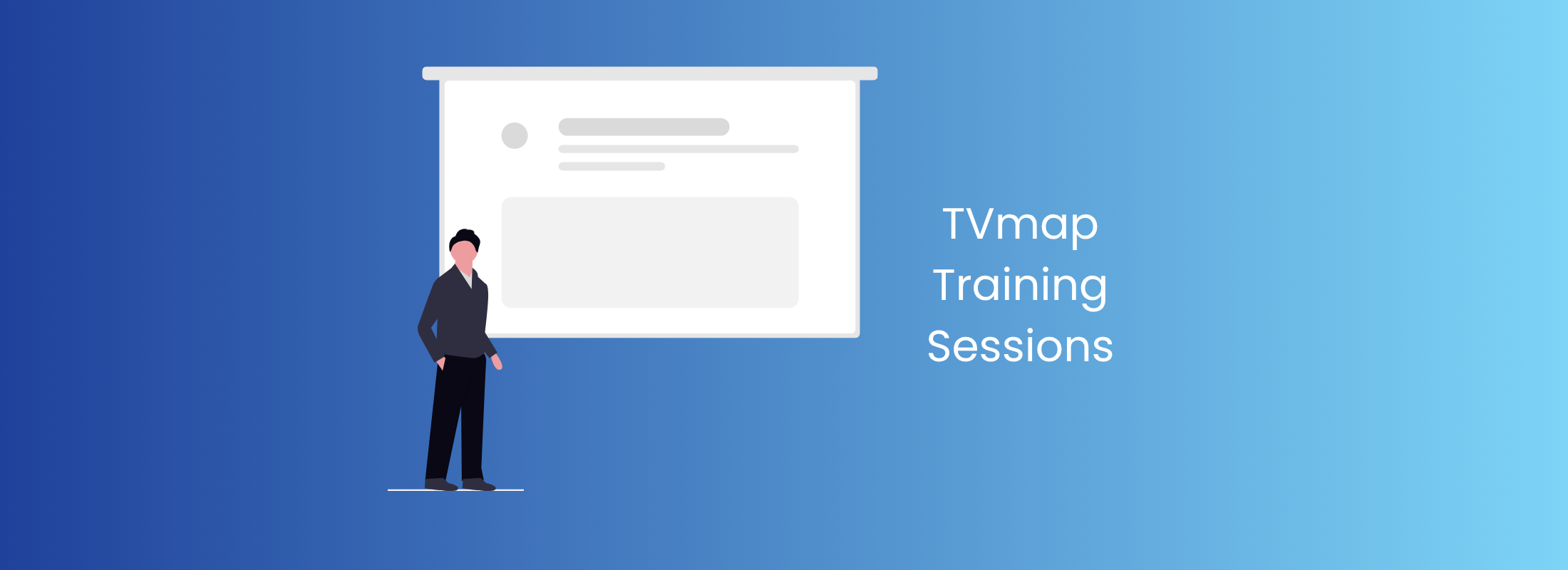 TVmap
Training
Sessions